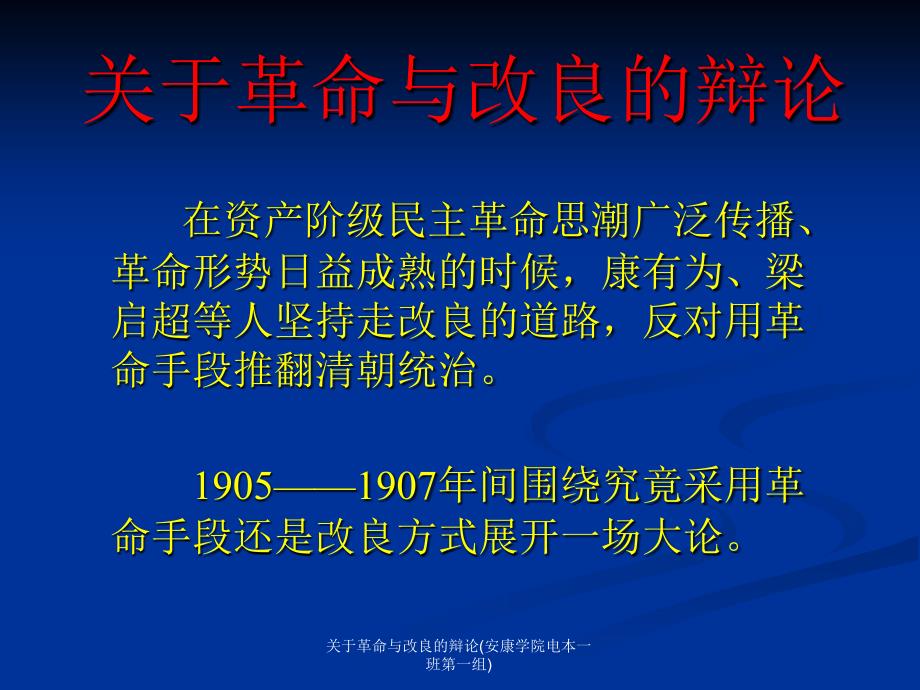 关于革命与改良的辩论

在资产阶级民主革命思潮广泛传播、革命形势日益成熟的时候，康有为、梁启超等人坚持走改良的道路，反对用革命手段推翻清朝统治。

1905——1907年间围绕究竟采用革命手段还是改良方式展开一场大论。

关于革命与改良的辩论(安康学院电本一班第一组)